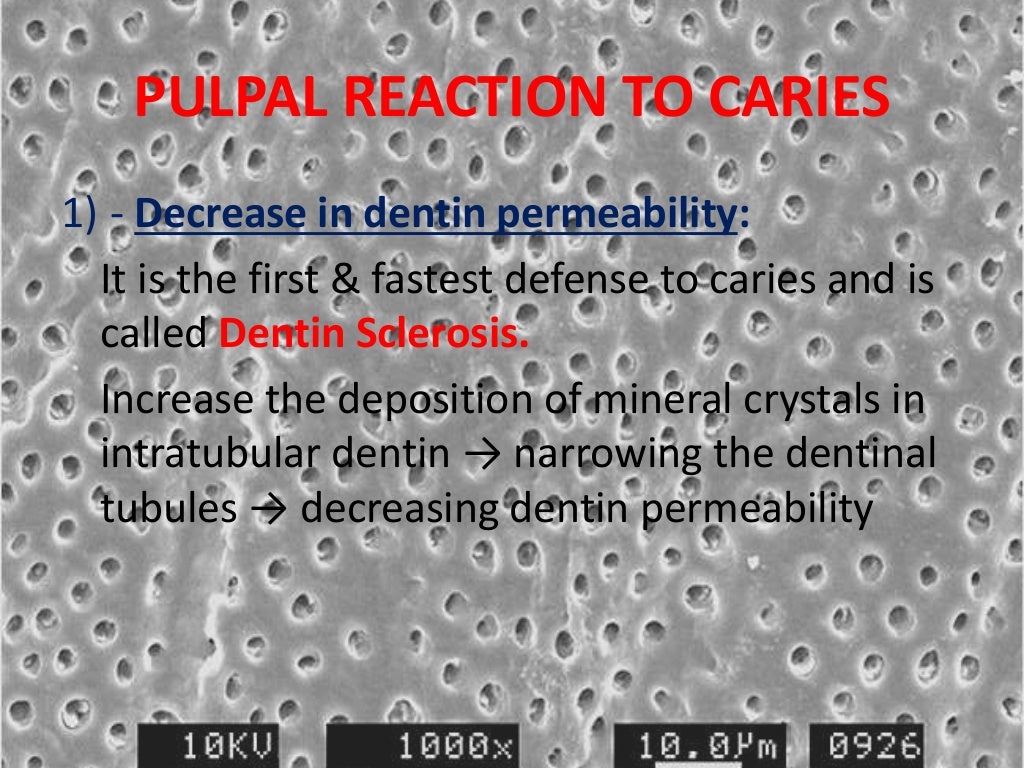 PULPAL REACTION TO CARIES

1) - Decrease in dentin permeability:

It is the first & fastest defense to caries and is called Dentin Sclerosis.

Increase the deposition of mineral crystals in intratubular dentin → narrowing the dentinal tubules → decreasing dentin permeability

10KV 1000x 10.0µm 0926